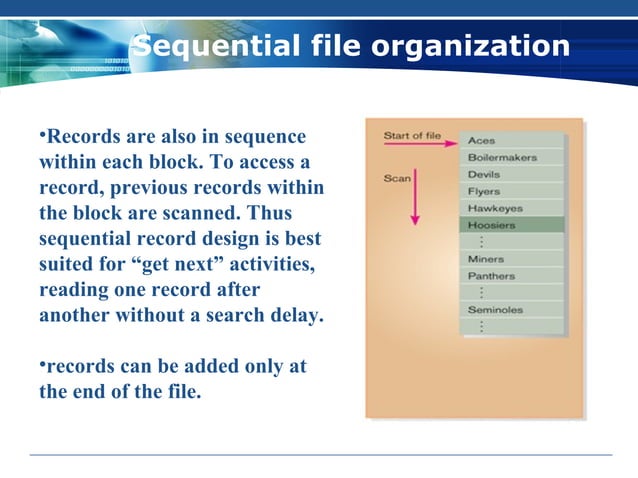 Sequential file organization

•Records are also in sequence within each block. To access a record, previous records within the block are scanned. Thus sequential record design is best suited for “get next” activities, reading one record after another without a search delay.

•records can be added only at the end of the file.

Start of file
Scan
Aces
Boilermakers
Devils
Flyers
Hawkeyes
Hoosiers
⋮
Miners
Panthers
⋮
Seminoles
⋮